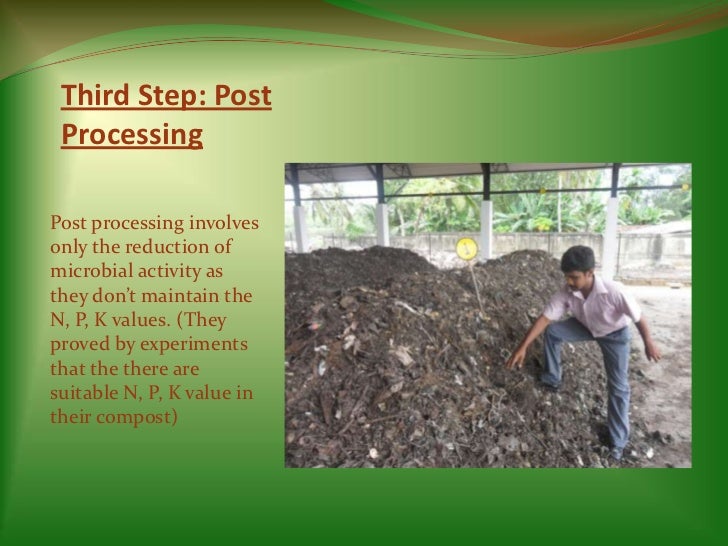 Third Step: Post Processing

Post processing involves only the reduction of microbial activity as they don't maintain the N, P, K values. (They proved by experiments that the there are suitable N, P, K value in their compost)